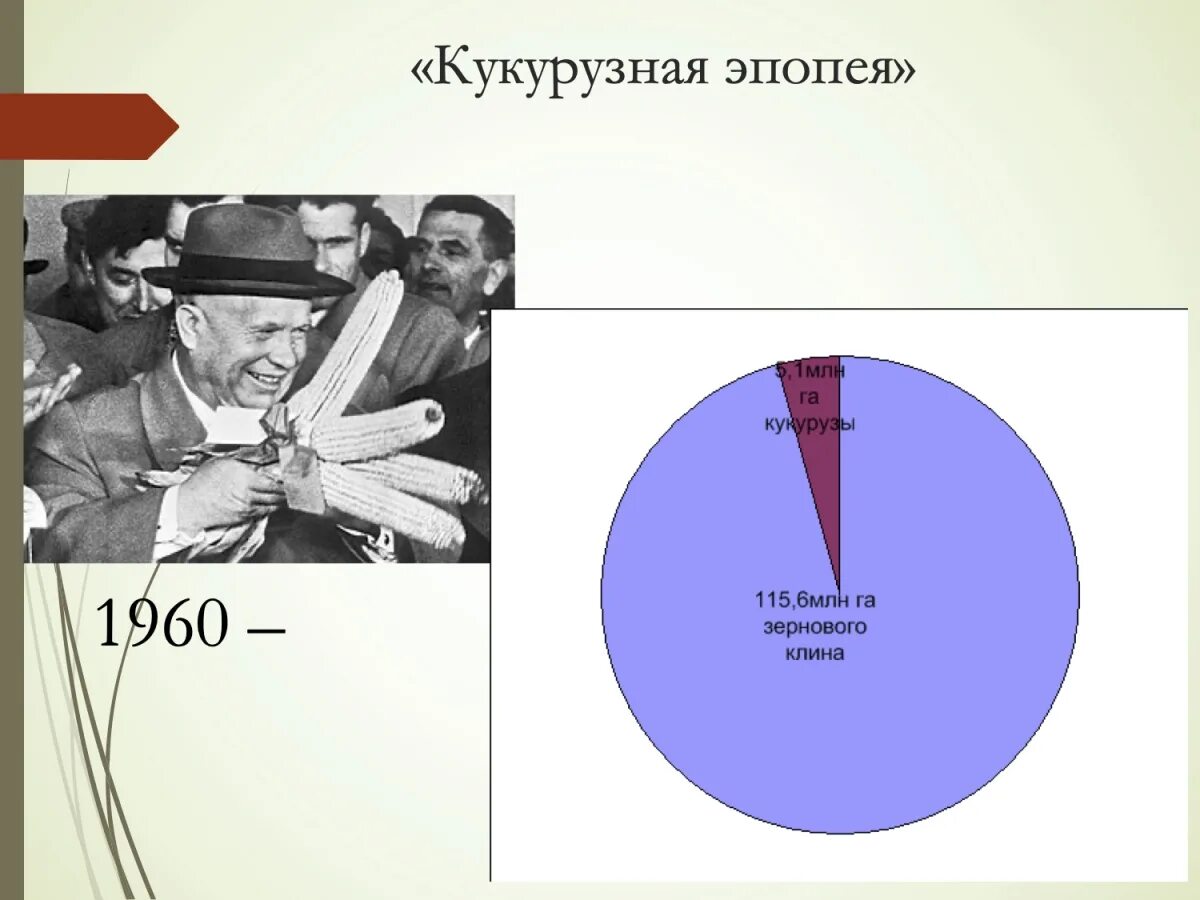 «Кукурузная эпопея»

1960 –

5,1млн га кукурузы

115,6млн га зернового клина